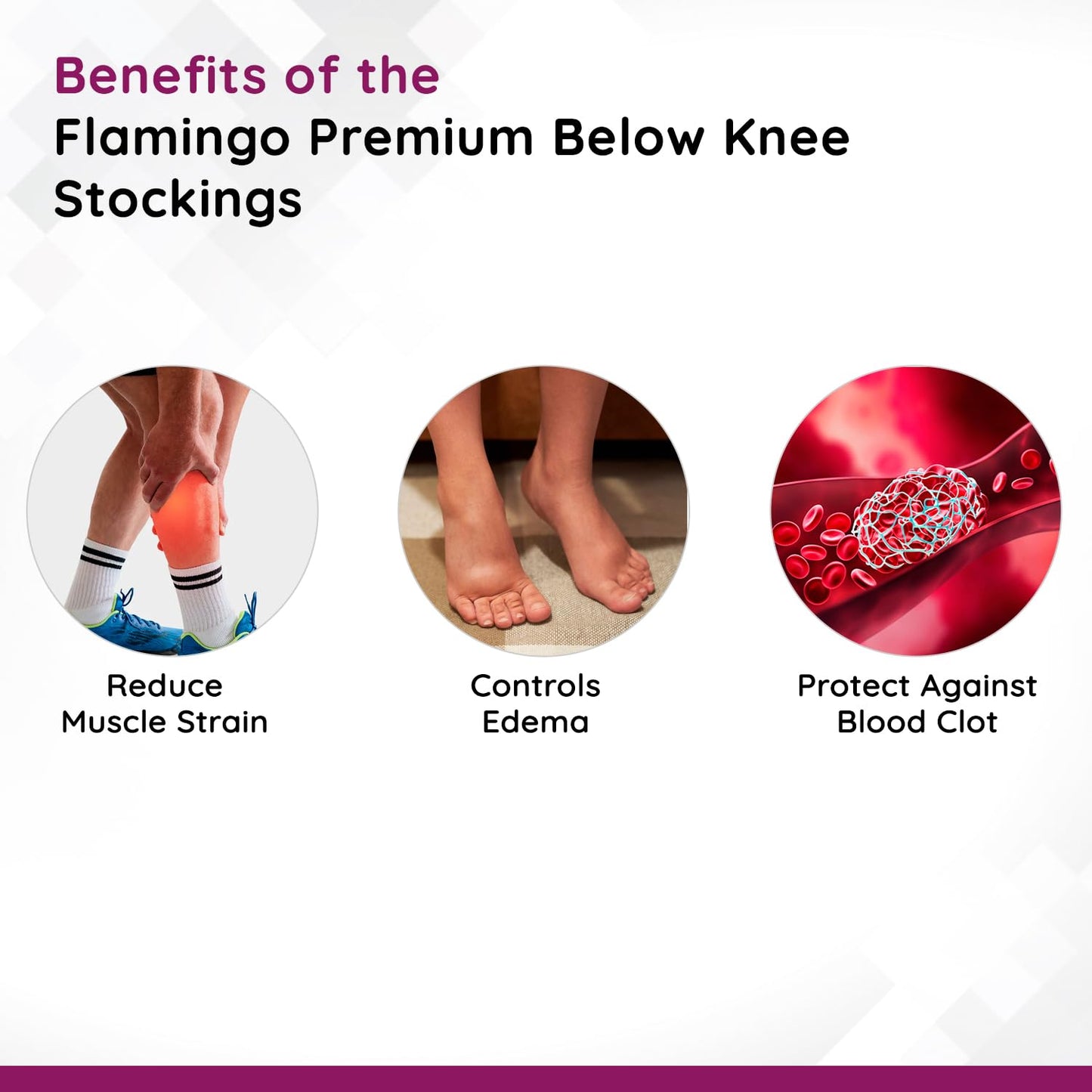 Benefits of the
Flamingo Premium Below Knee Stockings

Reduce Muscle Strain

Controls Edema

Protect Against Blood Clot